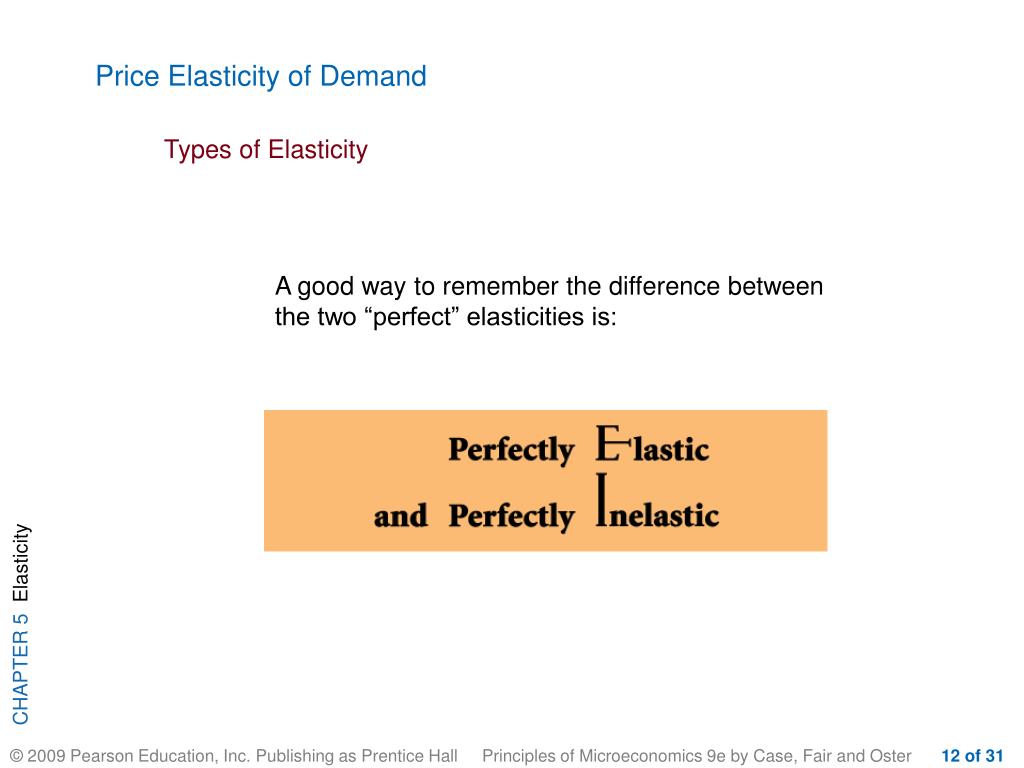 Price Elasticity of Demand

Types of Elasticity

A good way to remember the difference between the two “perfect” elasticities is:

Perfectly Elastic
and Perfectly Inelastic

CHAPTER 5 Elasticity

© 2009 Pearson Education, Inc. Publishing as Prentice Hall Principles of Microeconomics 9e by Case, Fair and Oster 12 of 31